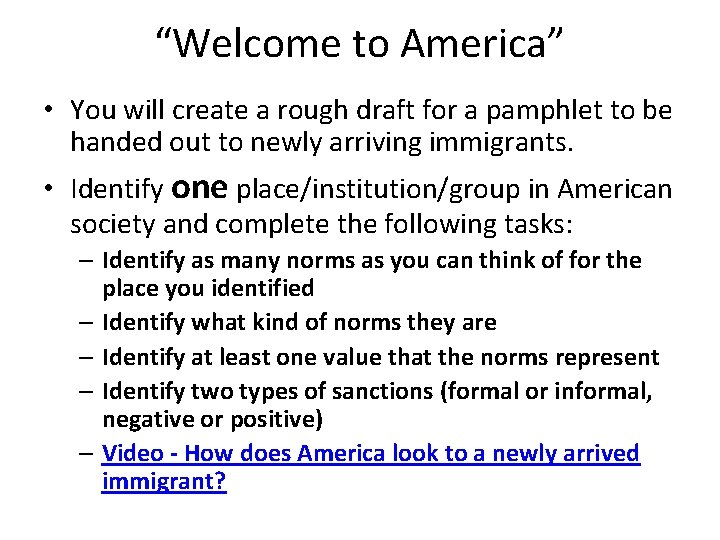 “Welcome to America”

• You will create a rough draft for a pamphlet to be handed out to newly arriving immigrants.

• Identify one place/institution/group in American society and complete the following tasks:
– Identify as many norms as you can think of for the place you identified
– Identify what kind of norms they are
– Identify at least one value that the norms represent
– Identify two types of sanctions (formal or informal, negative or positive)
– Video - How does America look to a newly arrived immigrant?